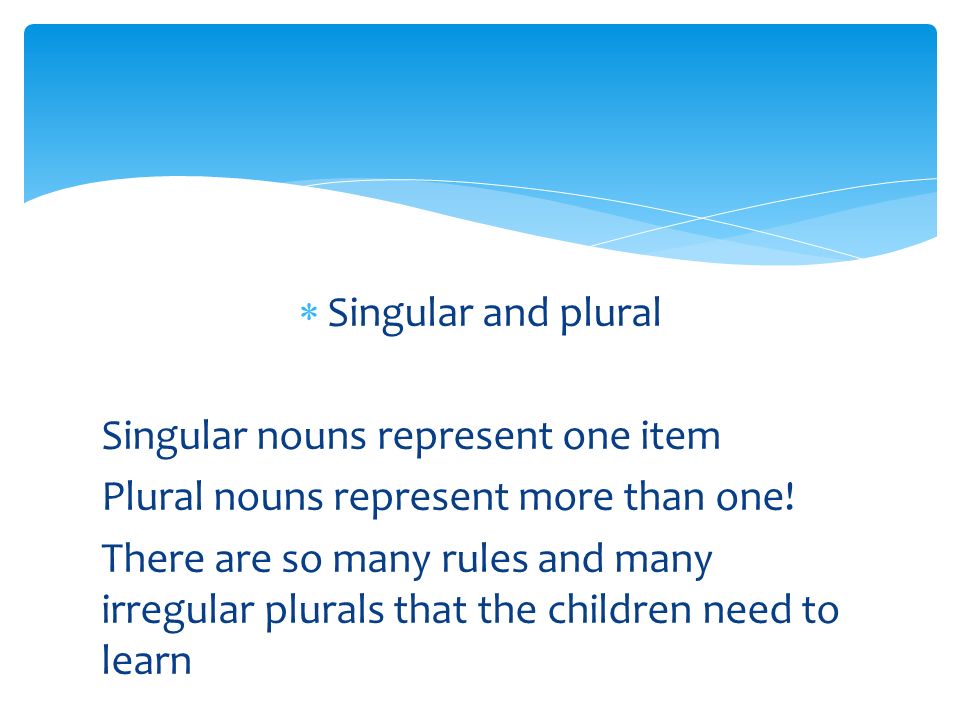 * Singular and plural

Singular nouns represent one item

Plural nouns represent more than one!

There are so many rules and many irregular plurals that the children need to learn